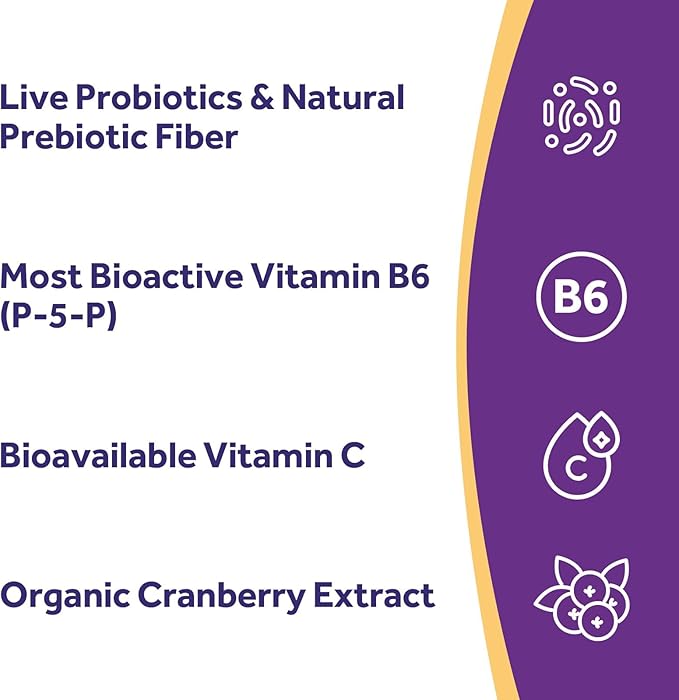 Live Probiotics & Natural Prebiotic Fiber

Most Bioactive Vitamin B6 (P-5-P)

B6

Bioavailable Vitamin C

C

Organic Cranberry Extract